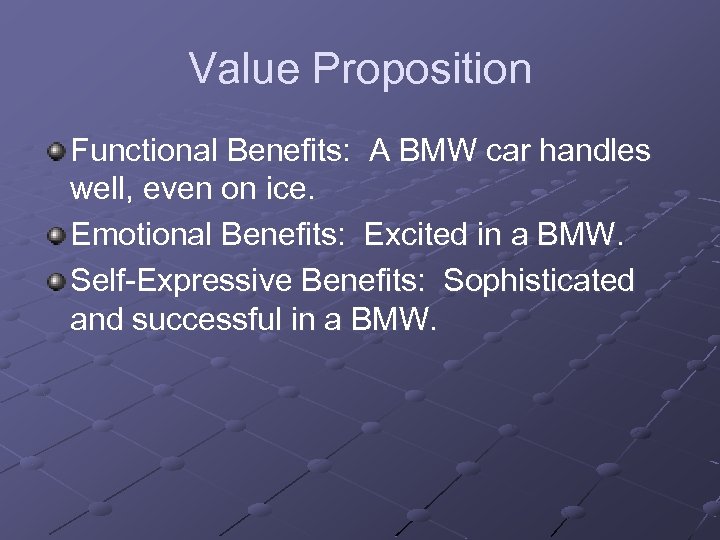 Value Proposition

Functional Benefits: A BMW car handles well, even on ice.

Emotional Benefits: Excited in a BMW.

Self-Expressive Benefits: Sophisticated and successful in a BMW.